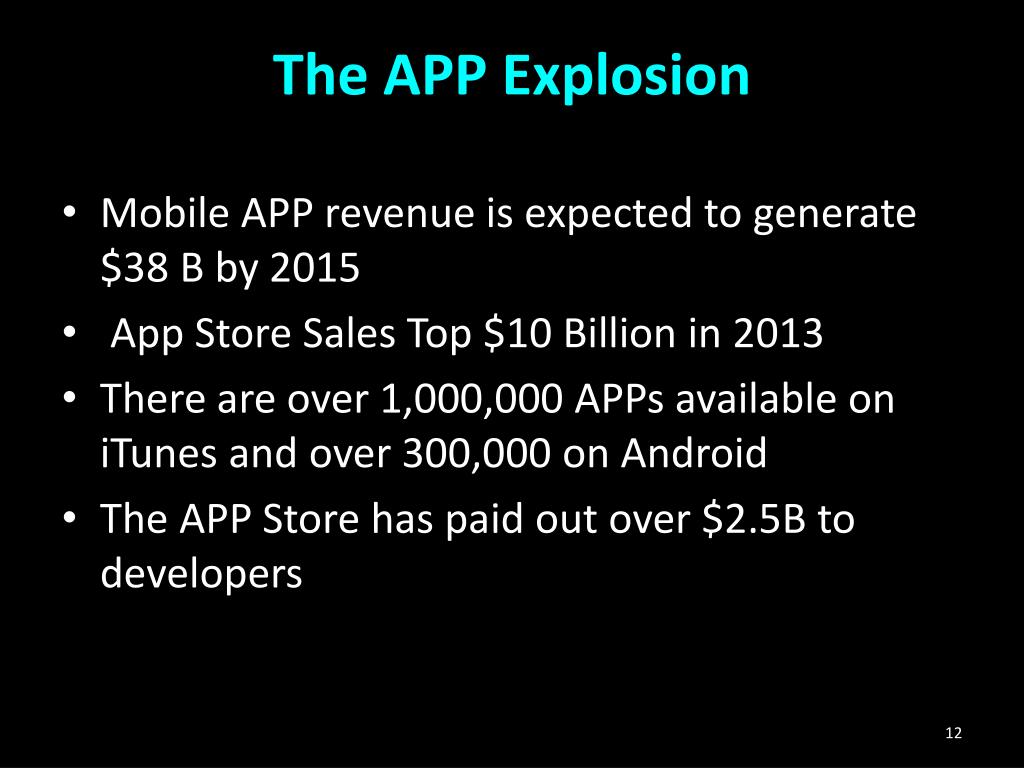 The APP Explosion

• Mobile APP revenue is expected to generate \$38 B by 2015
• App Store Sales Top \$10 Billion in 2013
• There are over 1,000,000 APPs available on iTunes and over 300,000 on Android
• The APP Store has paid out over \$2.5B to developers

12